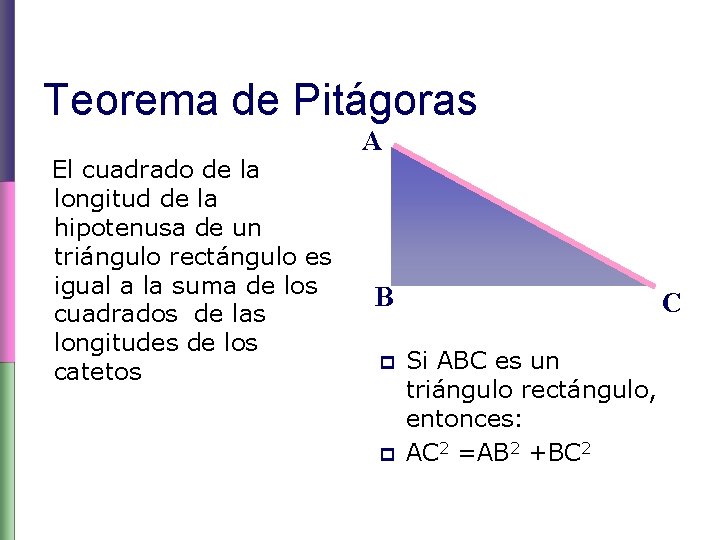 Teorema de Pitágoras

El cuadrado de la longitud de la hipotenusa de un triángulo rectángulo es igual a la suma de los cuadrados de las longitudes de los catetos

A

B

C

Si ABC es un triángulo rectángulo, entonces:

$AC^2 = AB^2 + BC^2$